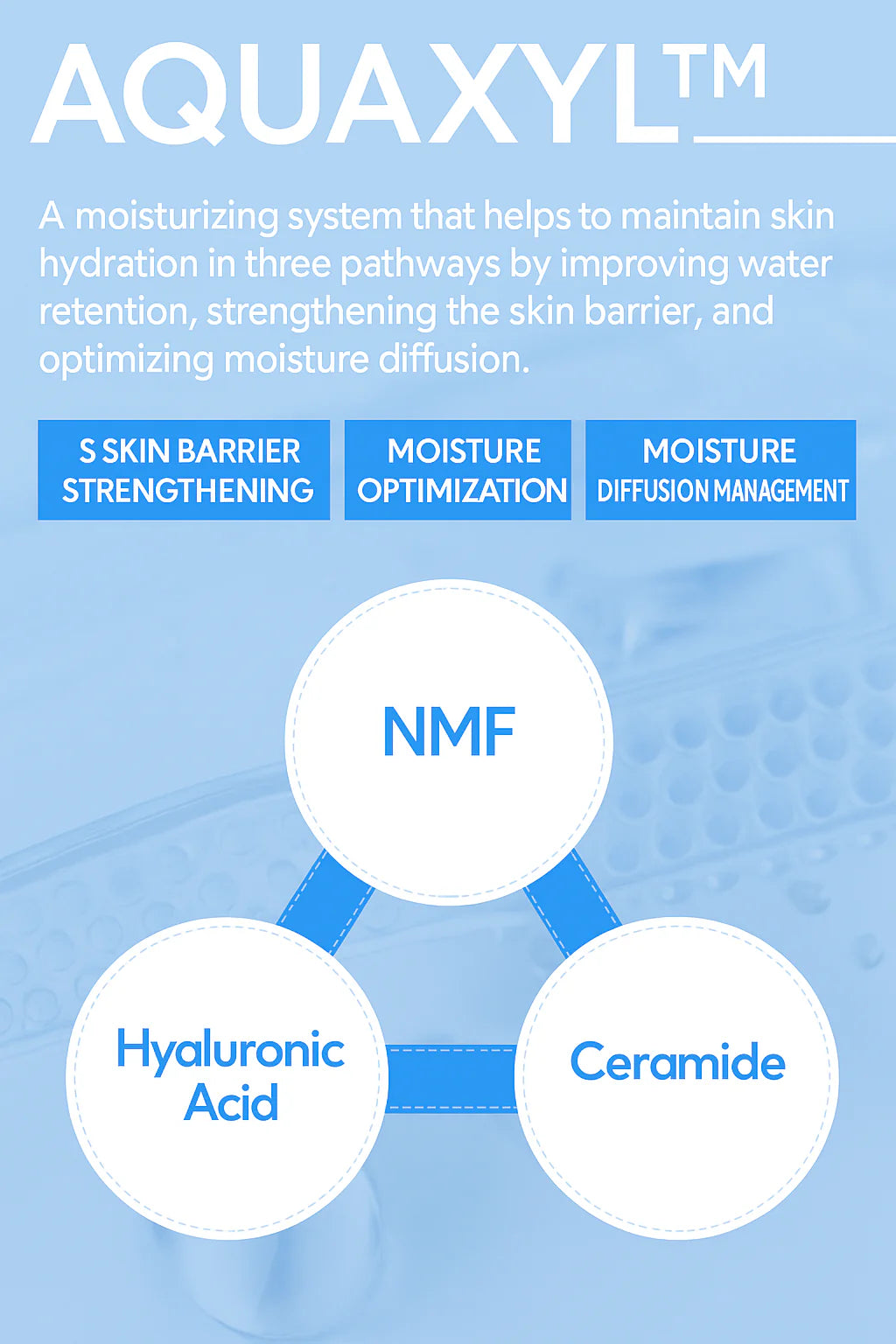 AQUAXYL™

A moisturizing system that helps to maintain skin hydration in three pathways by improving water retention, strengthening the skin barrier, and optimizing moisture diffusion.

S SKIN BARRIER STRENGTHENING

MOISTURE OPTIMIZATION

MOISTURE DIFFUSION MANAGEMENT

NMF

Hyaluronic Acid

Ceramide